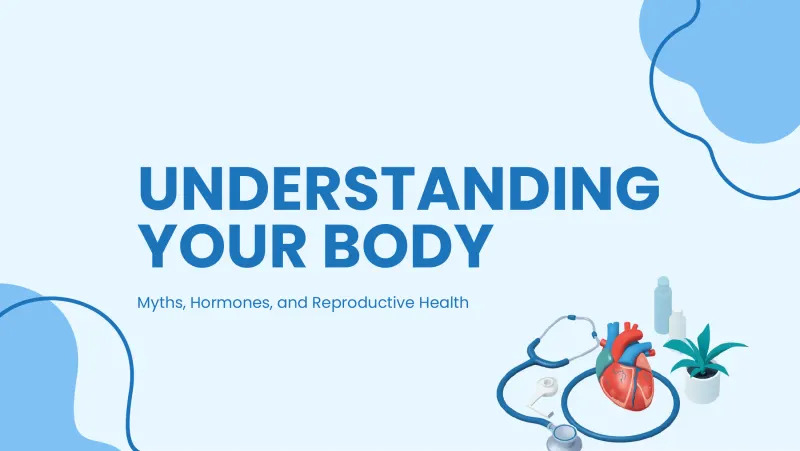 UNDERSTANDING YOUR BODY

Myths, Hormones, and Reproductive Health